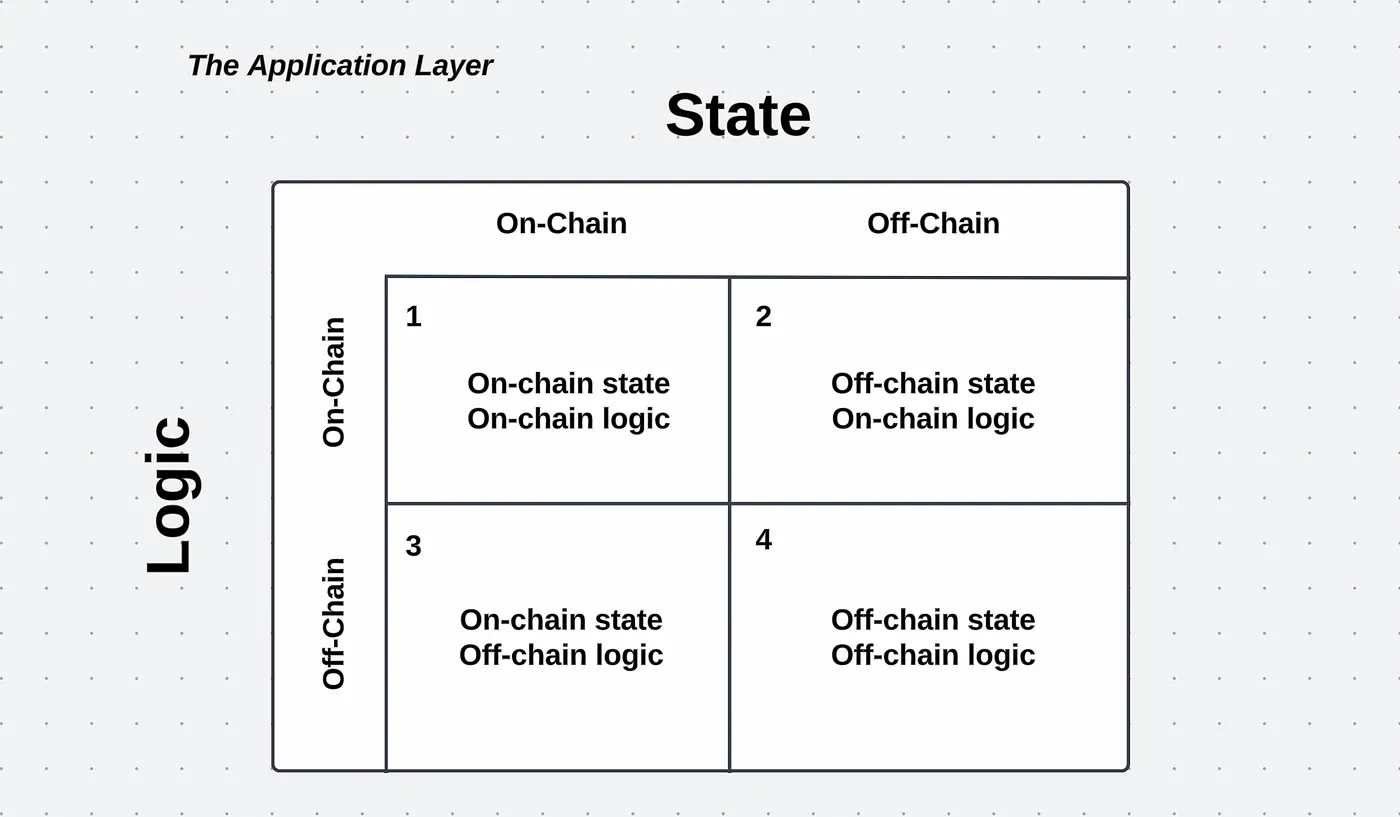 The Application Layer

State

Logic

| | On-Chain | Off-Chain |
|---|---|---|
| On-Chain | 1 On-chain state On-chain logic | 2 Off-chain state On-chain logic |
| Off-Chain | 3 On-chain state Off-chain logic | 4 Off-chain state Off-chain logic |